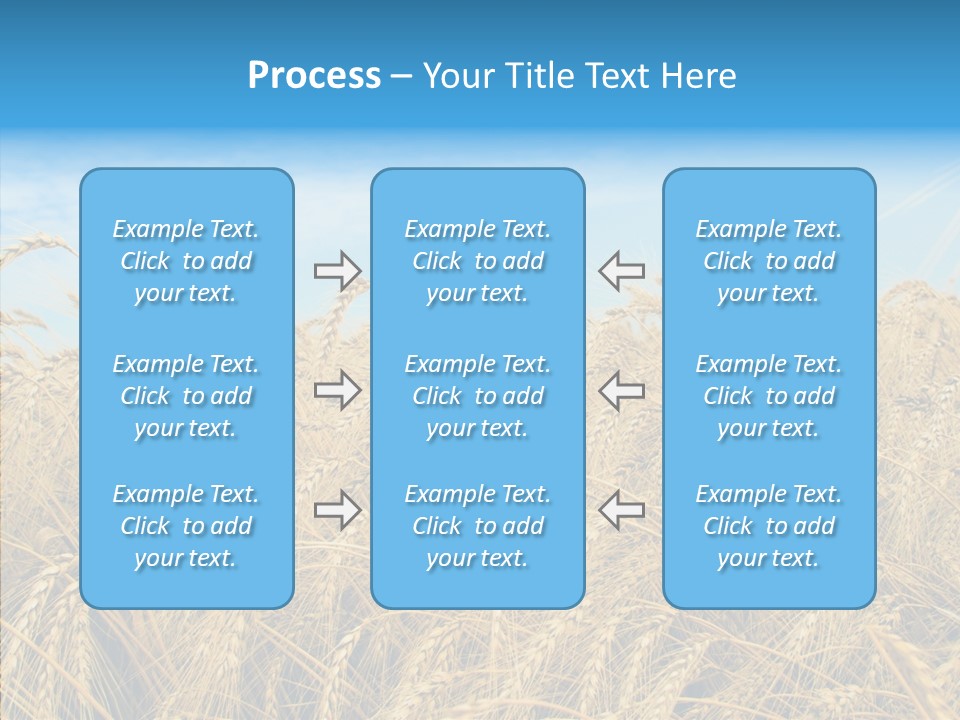 Process – Your Title Text Here

Example Text. Click to add your text.

Example Text. Click to add your text.

Example Text. Click to add your text.

Example Text. Click to add your text.

Example Text. Click to add your text.

Example Text. Click to add your text.

Example Text. Click to add your text.

Example Text. Click to add your text.

Example Text. Click to add your text.